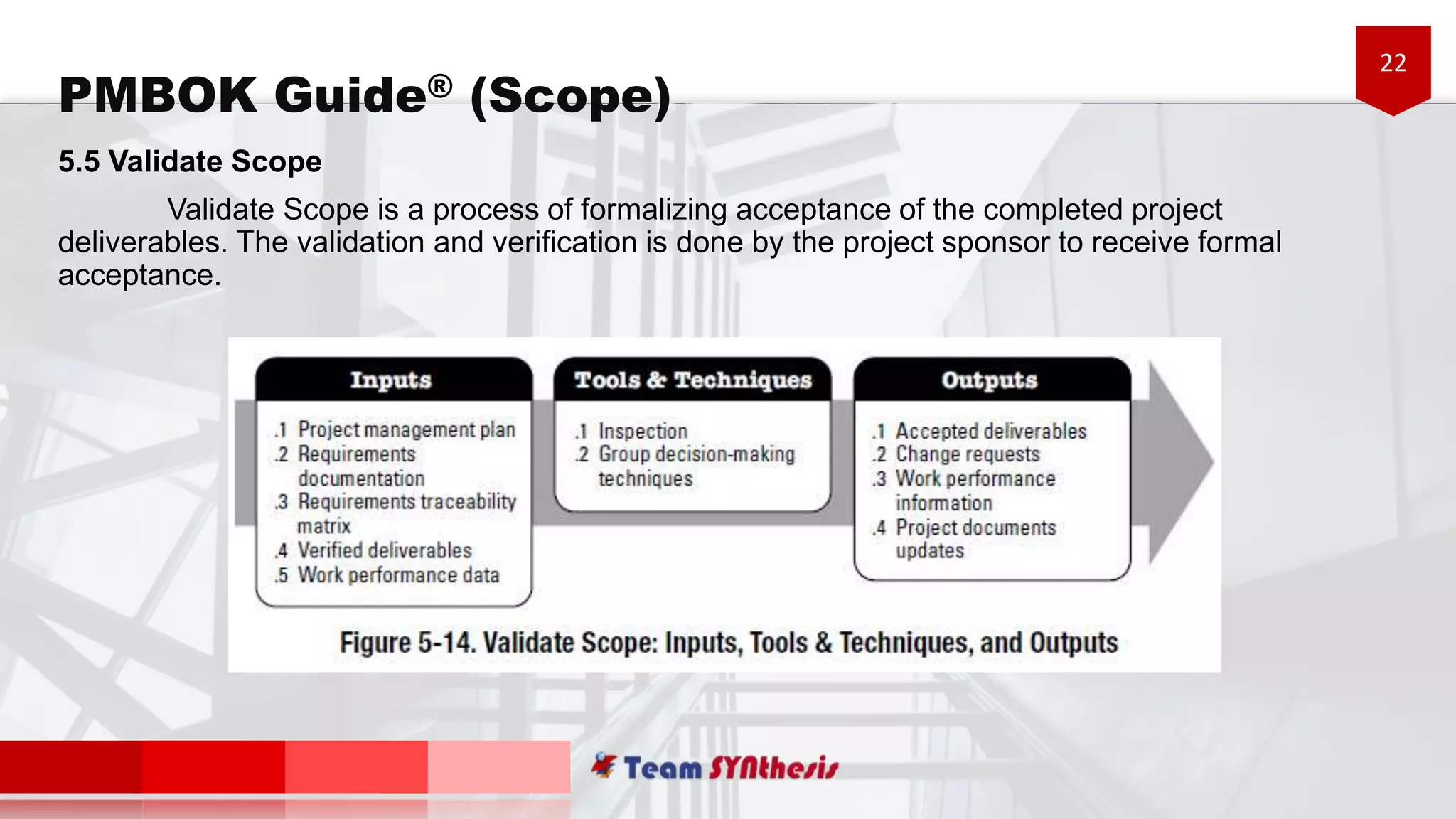 22

PMBOK Guide® (Scope)

5.5 Validate Scope

Validate Scope is a process of formalizing acceptance of the completed project deliverables. The validation and verification is done by the project sponsor to receive formal acceptance.

Inputs

.1 Project management plan
.2 Requirements documentation
.3 Requirements traceability matrix
.4 Verified deliverables
.5 Work performance data

Tools & Techniques

.1 Inspection
.2 Group decision-making techniques

Outputs

.1 Accepted deliverables
.2 Change requests
.3 Work performance information
.4 Project documents updates

Figure 5-14. Validate Scope: Inputs, Tools & Techniques, and Outputs

Team SYNthesis